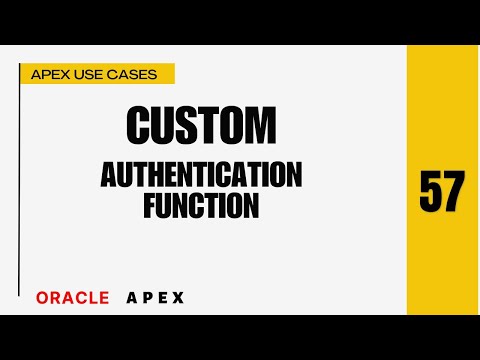 APEX USE CASES

CUSTOM

AUTHENTICATION FUNCTION

57

ORACLE APEX